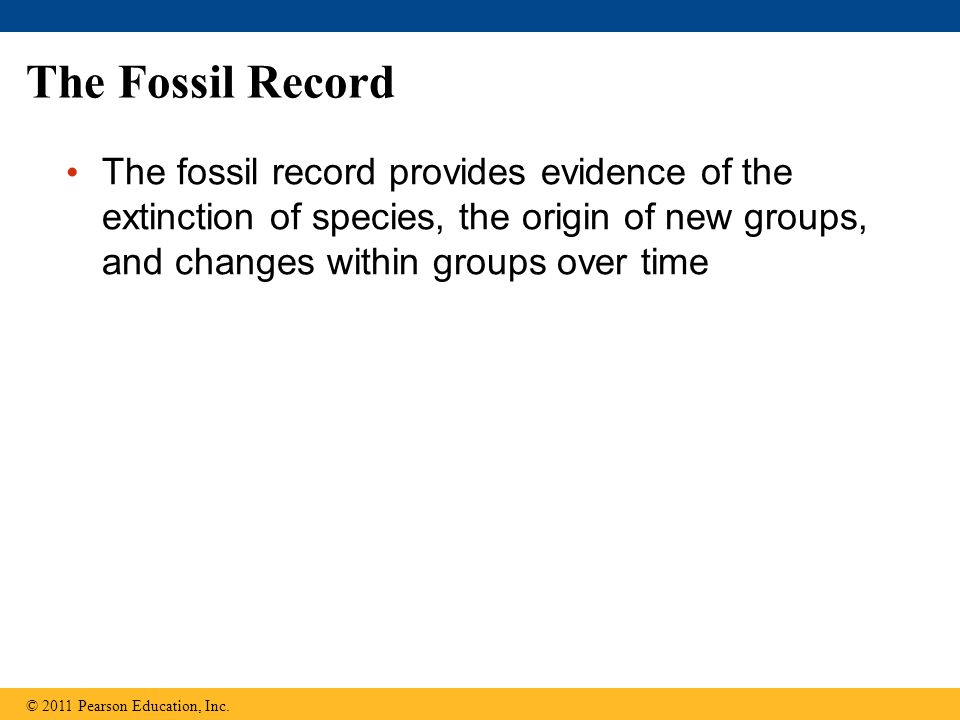 The Fossil Record

• The fossil record provides evidence of the extinction of species, the origin of new groups, and changes within groups over time

© 2011 Pearson Education, Inc.